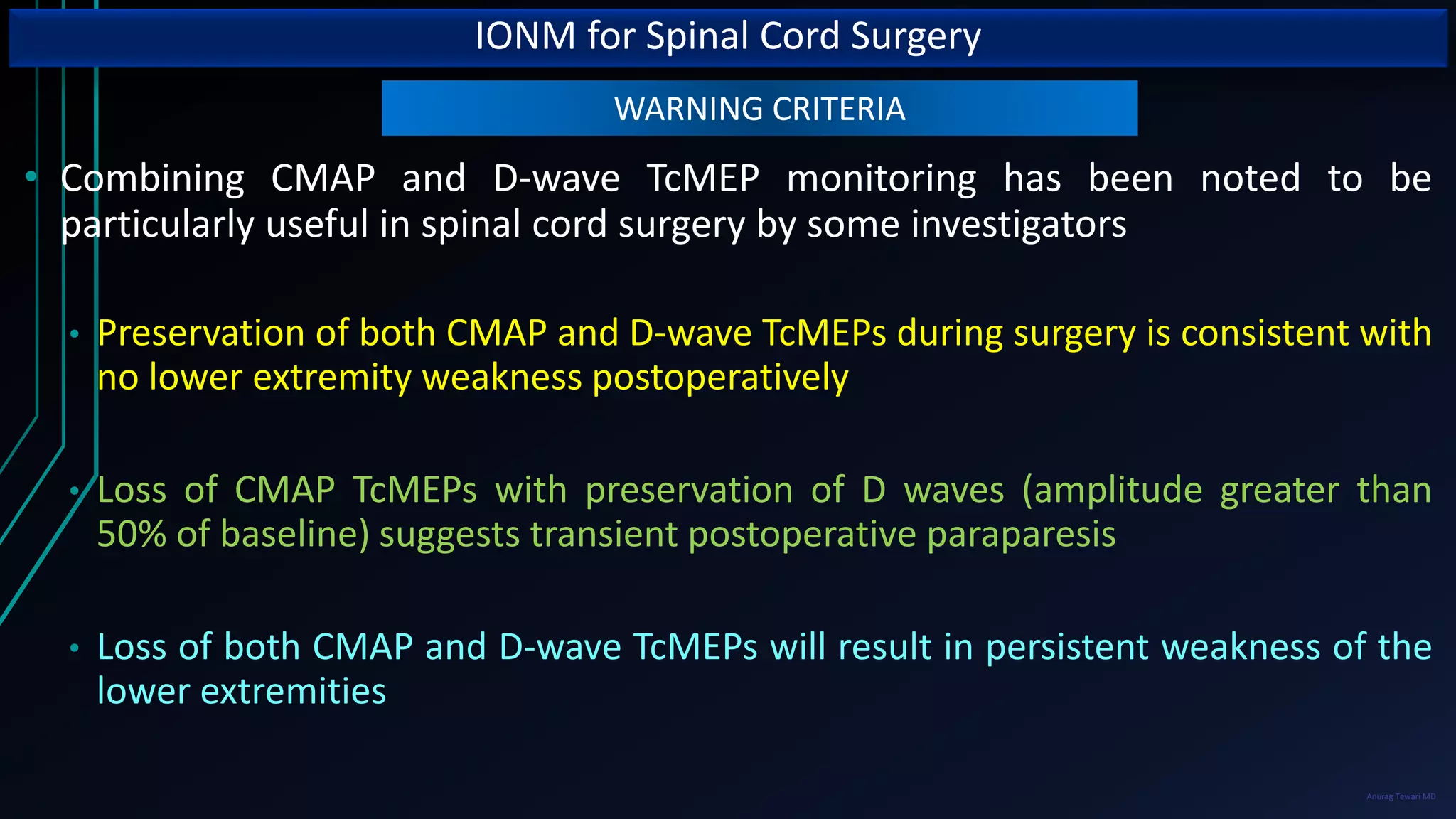 IONM for Spinal Cord Surgery

WARNING CRITERIA

• Combining CMAP and D-wave TcMEP monitoring has been noted to be particularly useful in spinal cord surgery by some investigators

• Preservation of both CMAP and D-wave TcMEPs during surgery is consistent with no lower extremity weakness postoperatively

• Loss of CMAP TcMEPs with preservation of D waves (amplitude greater than 50% of baseline) suggests transient postoperative paraparesis

• Loss of both CMAP and D-wave TcMEPs will result in persistent weakness of the lower extremities

Anurag Tewari MD